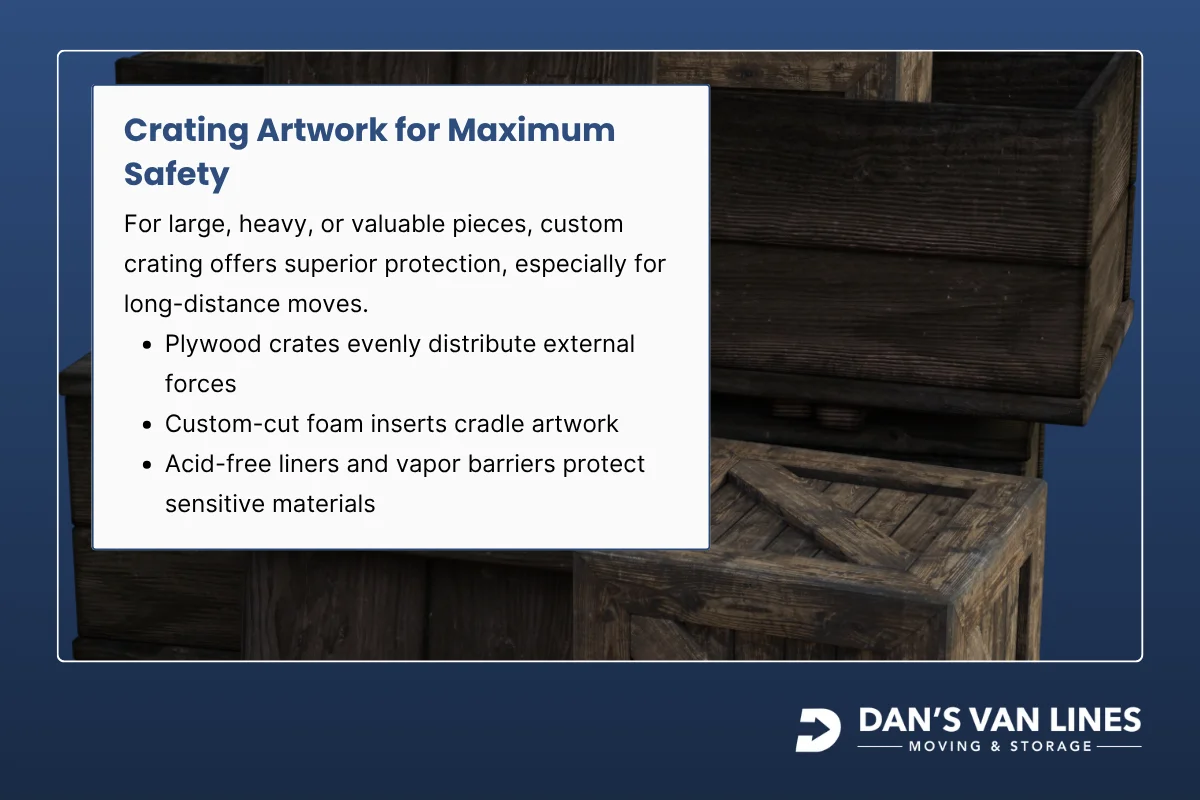 Crating Artwork for Maximum Safety

For large, heavy, or valuable pieces, custom crating offers superior protection, especially for long-distance moves.

- Plywood crates evenly distribute external forces
- Custom-cut foam inserts cradle artwork
- Acid-free liners and vapor barriers protect sensitive materials

DAN'S VAN LINES
MOVING & STORAGE